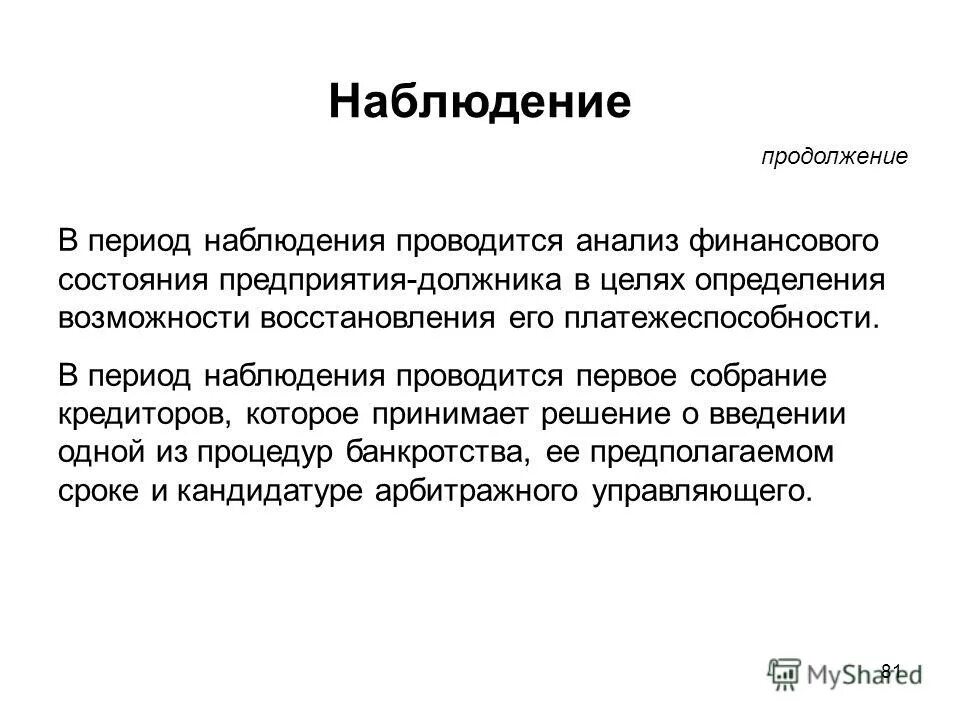 Наблюдение

продолжение

В период наблюдения проводится анализ финансового состояния предприятия-должника в целях определения возможности восстановления его платежеспособности.

В период наблюдения проводится первое собрание кредиторов, которое принимает решение о введении одной из процедур банкротства, ее предполагаемом сроке и кандидатуре арбитражного управляющего.

81

MyShared